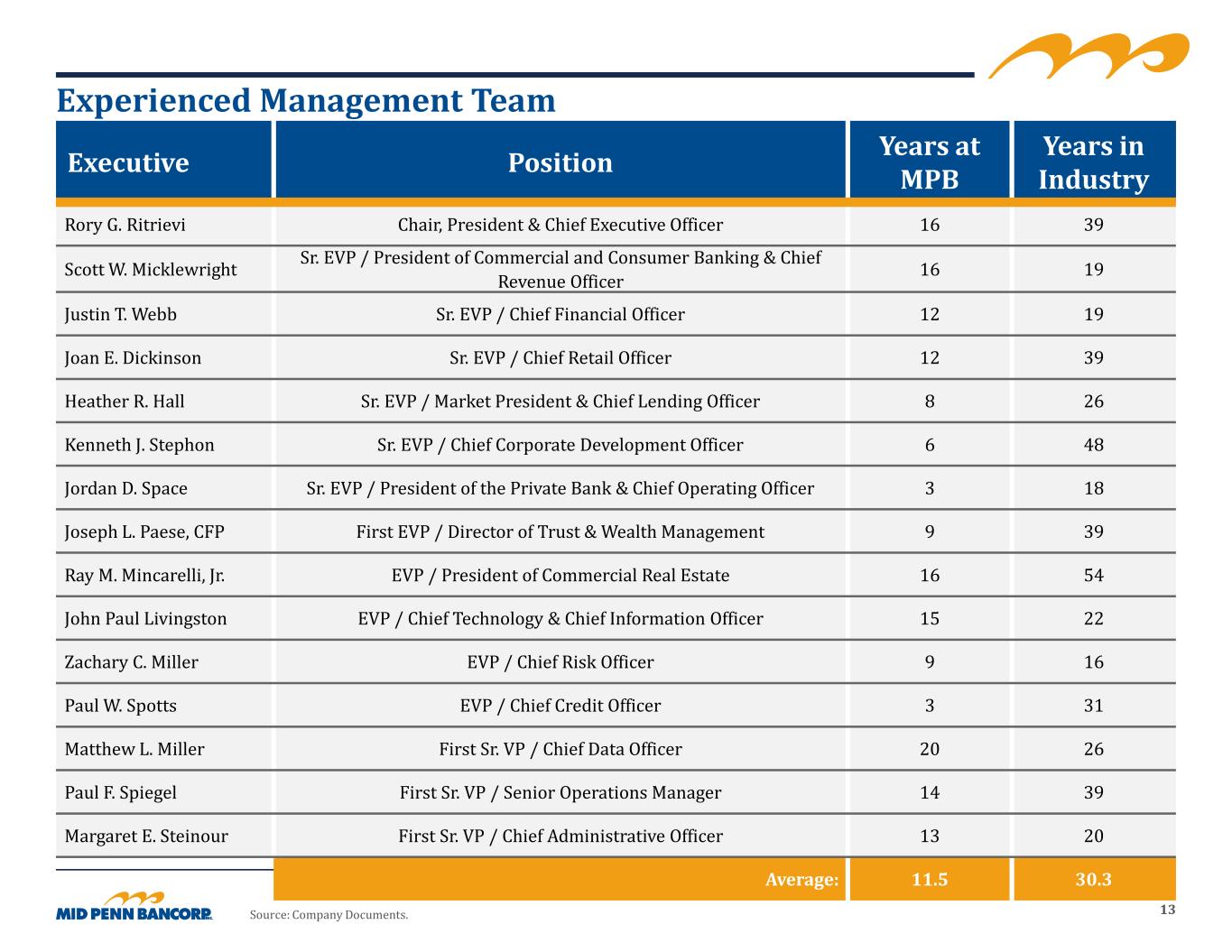 Experienced Management Team

| Executive | Position | Years at MPB | Years in Industry |
|---|---|---|---|
| Rory G. Ritrievi | Chair, President & Chief Executive Officer | 16 | 39 |
| Scott W. Micklewright | Sr. EVP / President of Commercial and Consumer Banking & Chief Revenue Officer | 16 | 19 |
| Justin T. Webb | Sr. EVP / Chief Financial Officer | 12 | 19 |
| Joan E. Dickinson | Sr. EVP / Chief Retail Officer | 12 | 39 |
| Heather R. Hall | Sr. EVP / Market President & Chief Lending Officer | 8 | 26 |
| Kenneth J. Stephon | Sr. EVP / Chief Corporate Development Officer | 6 | 48 |
| Jordan D. Space | Sr. EVP / President of the Private Bank & Chief Operating Officer | 3 | 18 |
| Joseph L. Paese, CFP | First EVP / Director of Trust & Wealth Management | 9 | 39 |
| Ray M. Mincarelli, Jr. | EVP / President of Commercial Real Estate | 16 | 54 |
| John Paul Livingston | EVP / Chief Technology & Chief Information Officer | 15 | 22 |
| Zachary C. Miller | EVP / Chief Risk Officer | 9 | 16 |
| Paul W. Spotts | EVP / Chief Credit Officer | 3 | 31 |
| Matthew L. Miller | First Sr. VP / Chief Data Officer | 20 | 26 |
| Paul F. Spiegel | First Sr. VP / Senior Operations Manager | 14 | 39 |
| Margaret E. Steinour | First Sr. VP / Chief Administrative Officer | 13 | 20 |
| | Average: | 11.5 | 30.3 |

MID PENN BANCORP INC.
Source: Company Documents.
13